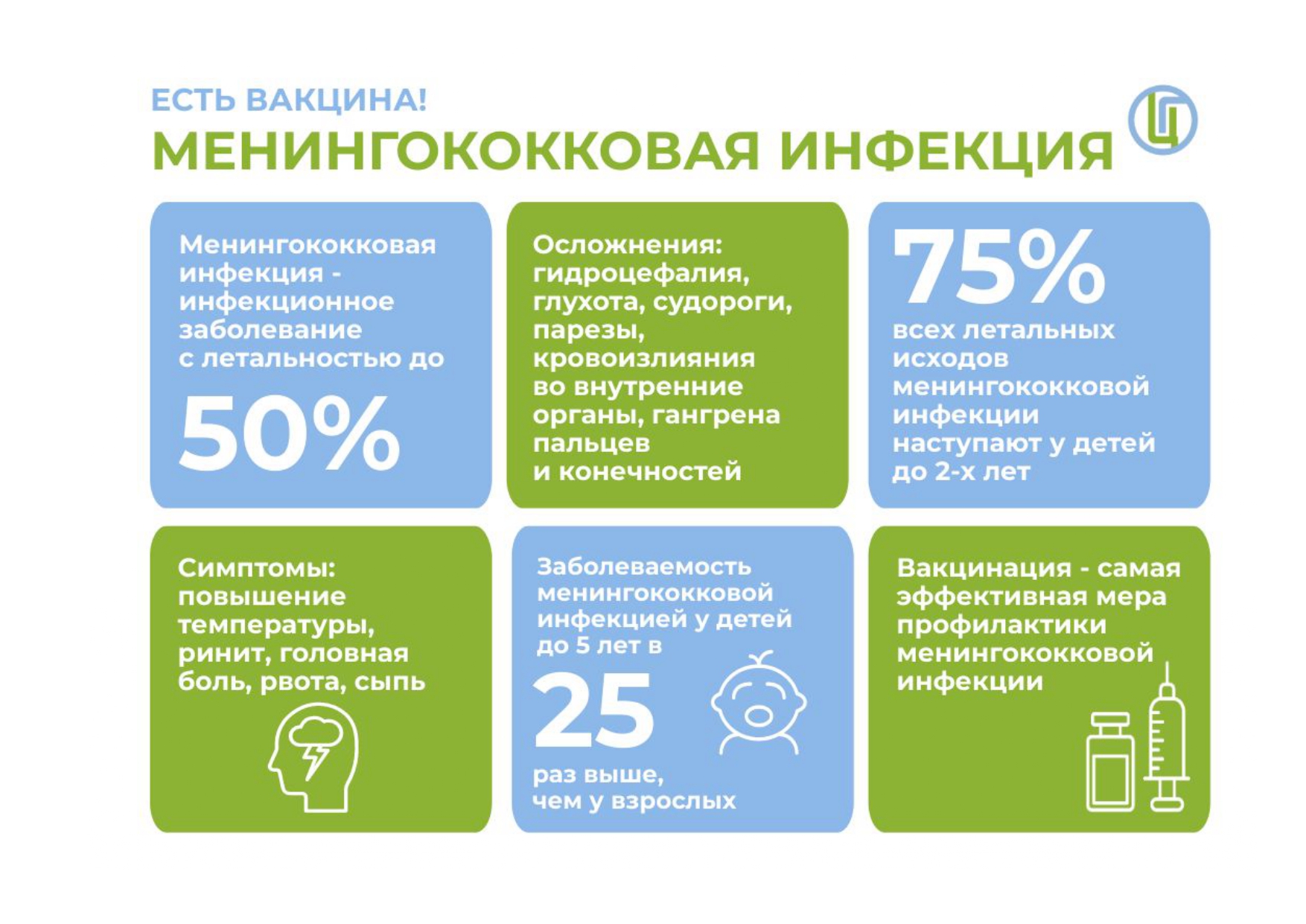 ЕСТЬ ВАКЦИНА!
МЕНИНГОКОККОВАЯ ИНФЕКЦИЯ

Менингококковая инфекция - инфекционное заболевание с летальностью до

50%

Осложнения: гидроцефалия, глухота, судороги, парезы, кровоизлияния во внутренние органы, гангрена пальцев и конечностей

75%

всех летальных исходов менингококковой инфекции наступают у детей до 2-х лет

Симптомы: повышение температуры, ринит, головная боль, рвота, сыпь

Заболеваемость менингококковой инфекцией у детей до 5 лет в

25

раз выше, чем у взрослых

Вакцинация - самая эффективная мера профилактики менингококковой инфекции